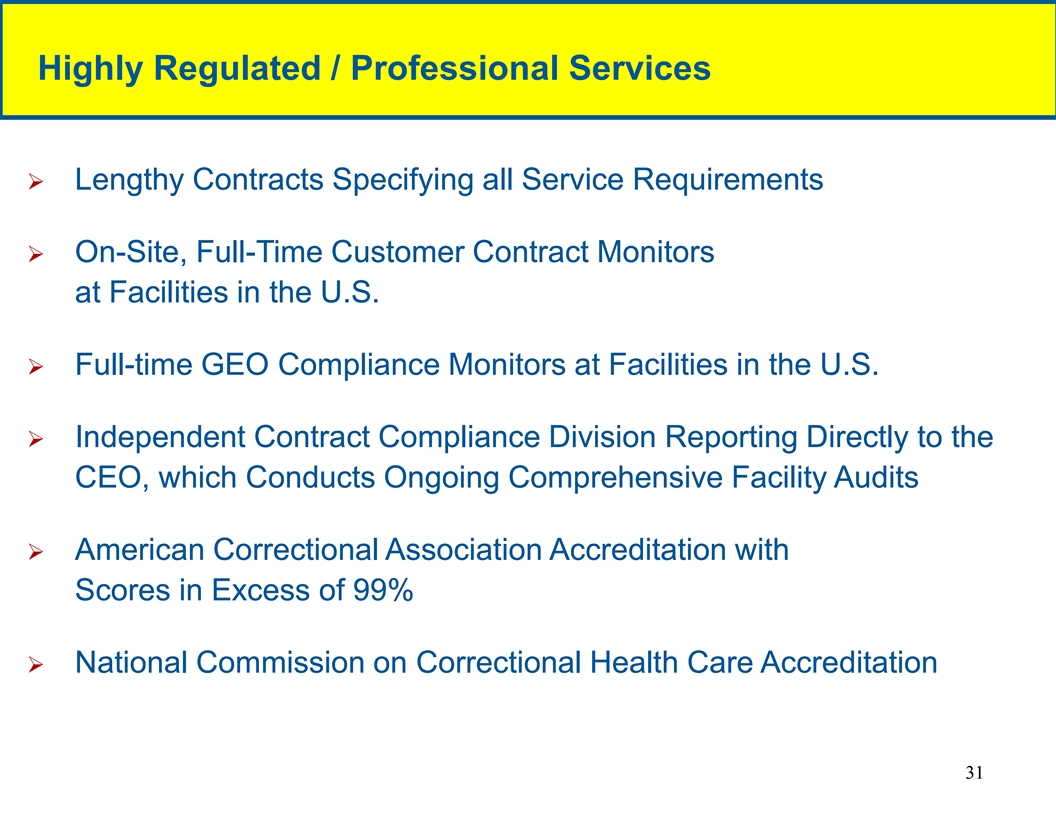 Highly Regulated / Professional Services

➢ Lengthy Contracts Specifying all Service Requirements

➢ On-Site, Full-Time Customer Contract Monitors at Facilities in the U.S.

➢ Full-time GEO Compliance Monitors at Facilities in the U.S.

➢ Independent Contract Compliance Division Reporting Directly to the CEO, which Conducts Ongoing Comprehensive Facility Audits

➢ American Correctional Association Accreditation with Scores in Excess of 99%

➢ National Commission on Correctional Health Care Accreditation

31